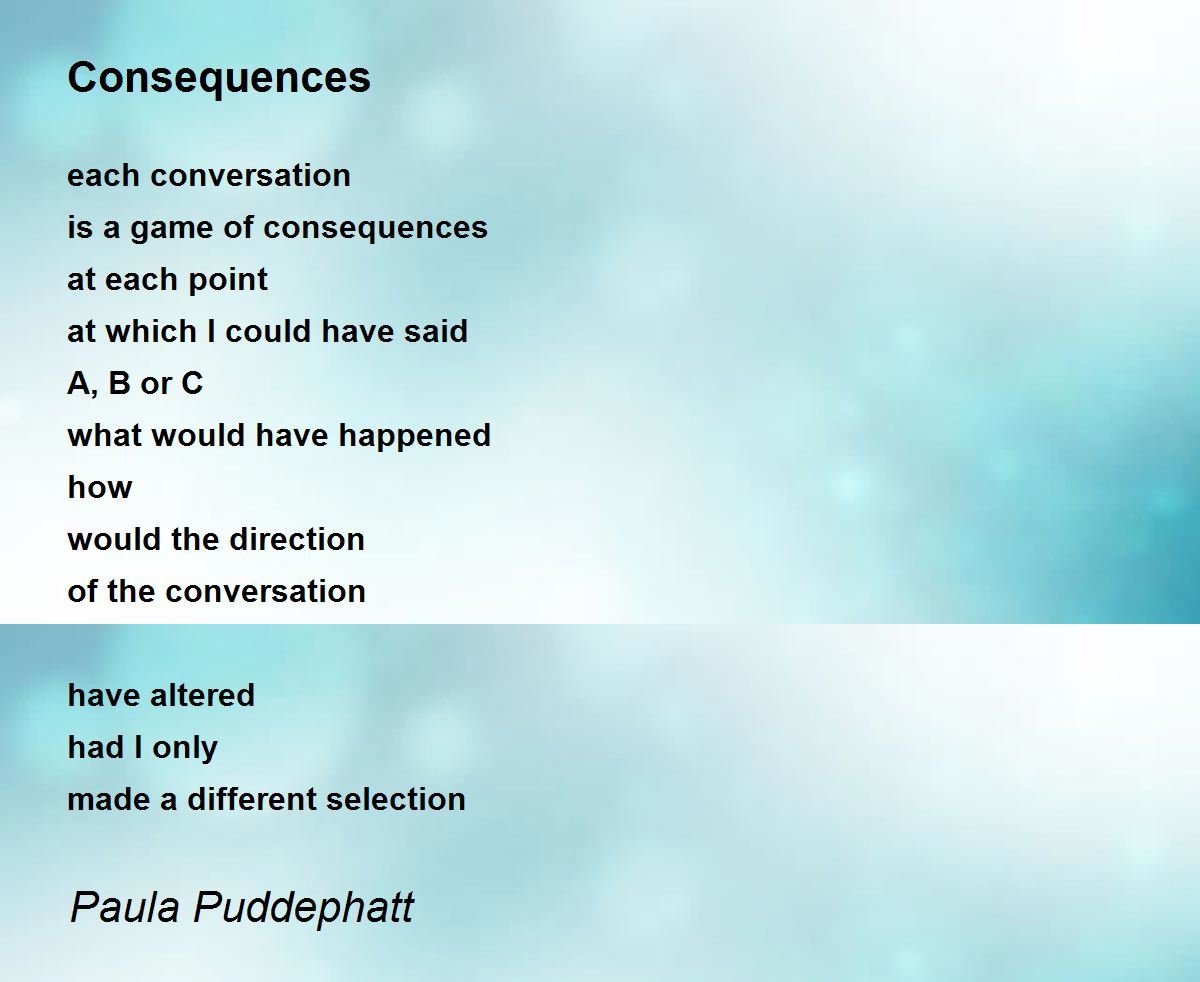 Consequences

each conversation
is a game of consequences
at each point
at which I could have said
A, B or C
what would have happened
how
would the direction
of the conversation

have altered
had I only
made a different selection

Paula Puddephatt